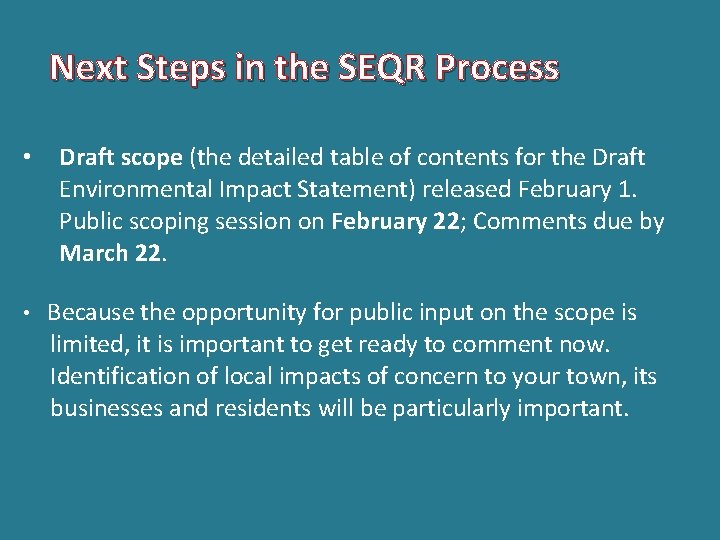 Next Steps in the SEQR Process

• Draft scope (the detailed table of contents for the Draft Environmental Impact Statement) released February 1. Public scoping session on February 22; Comments due by March 22.

• Because the opportunity for public input on the scope is limited, it is important to get ready to comment now. Identification of local impacts of concern to your town, its businesses and residents will be particularly important.